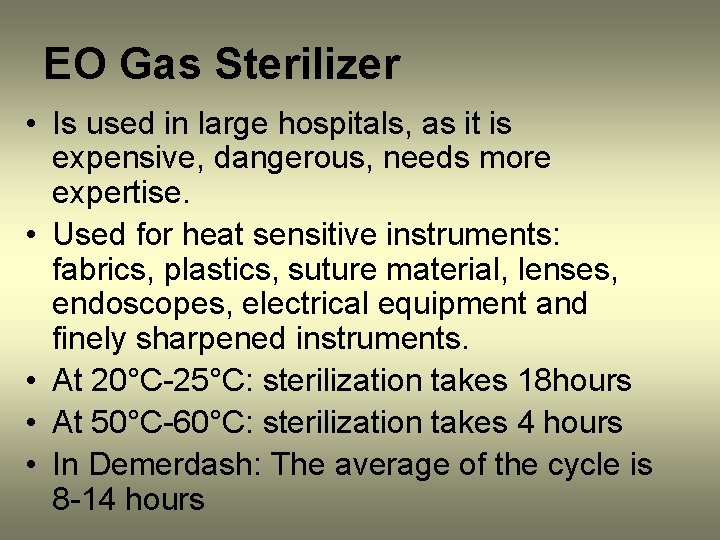 EO Gas Sterilizer

• Is used in large hospitals, as it is expensive, dangerous, needs more expertise.
• Used for heat sensitive instruments: fabrics, plastics, suture material, lenses, endoscopes, electrical equipment and finely sharpened instruments.
• At 20°C-25°C: sterilization takes 18hours
• At 50°C-60°C: sterilization takes 4 hours
• In Demerdash: The average of the cycle is 8-14 hours